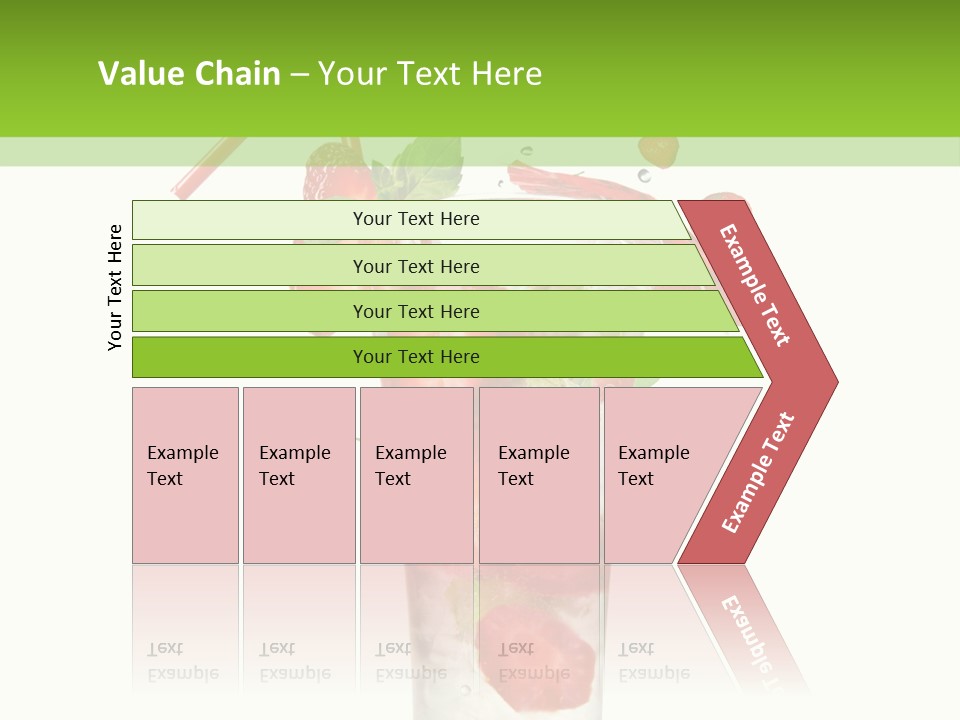 Value Chain – Your Text Here

Your Text Here

Your Text Here

Your Text Here

Your Text Here

Your Text Here

Example Text

Example Text

Example Text

Example Text

Example Text

Example Text

Example Text